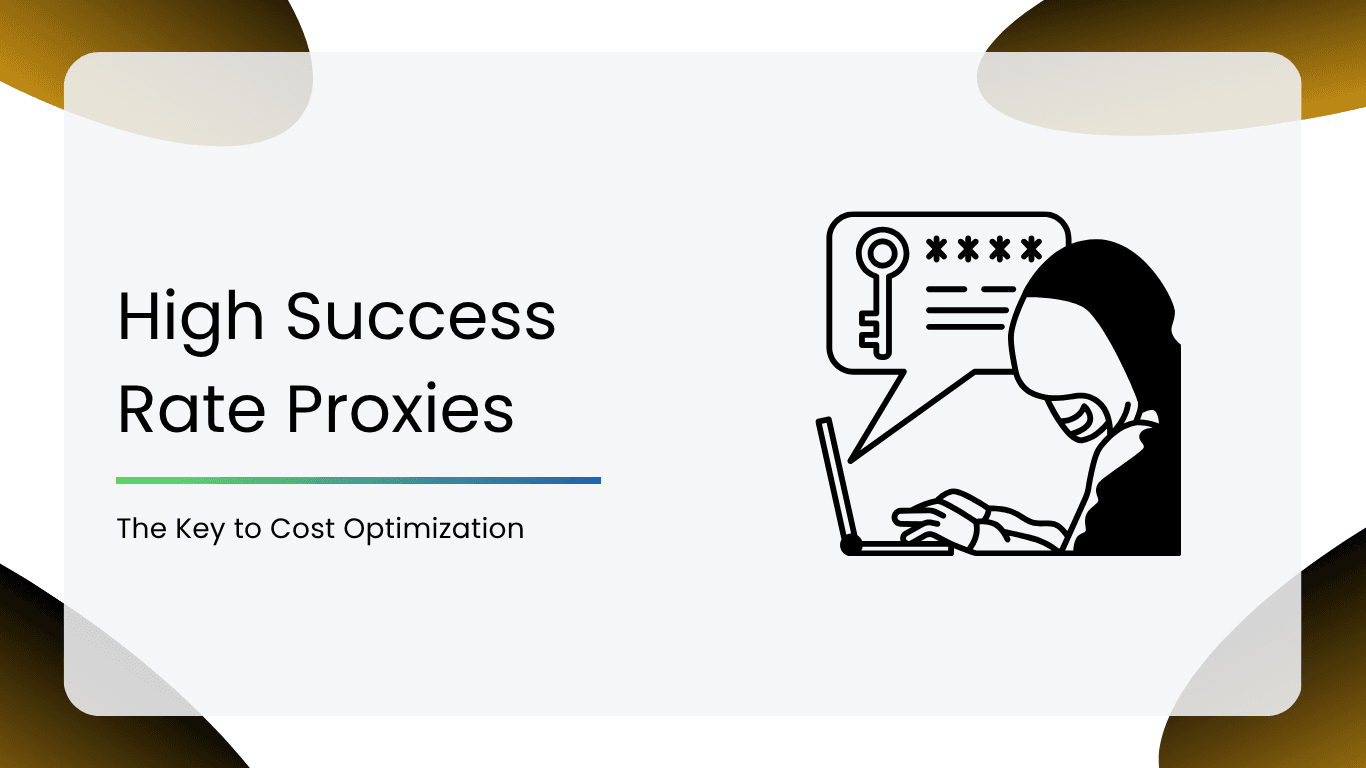 High Success Rate Proxies

The Key to Cost Optimization

****